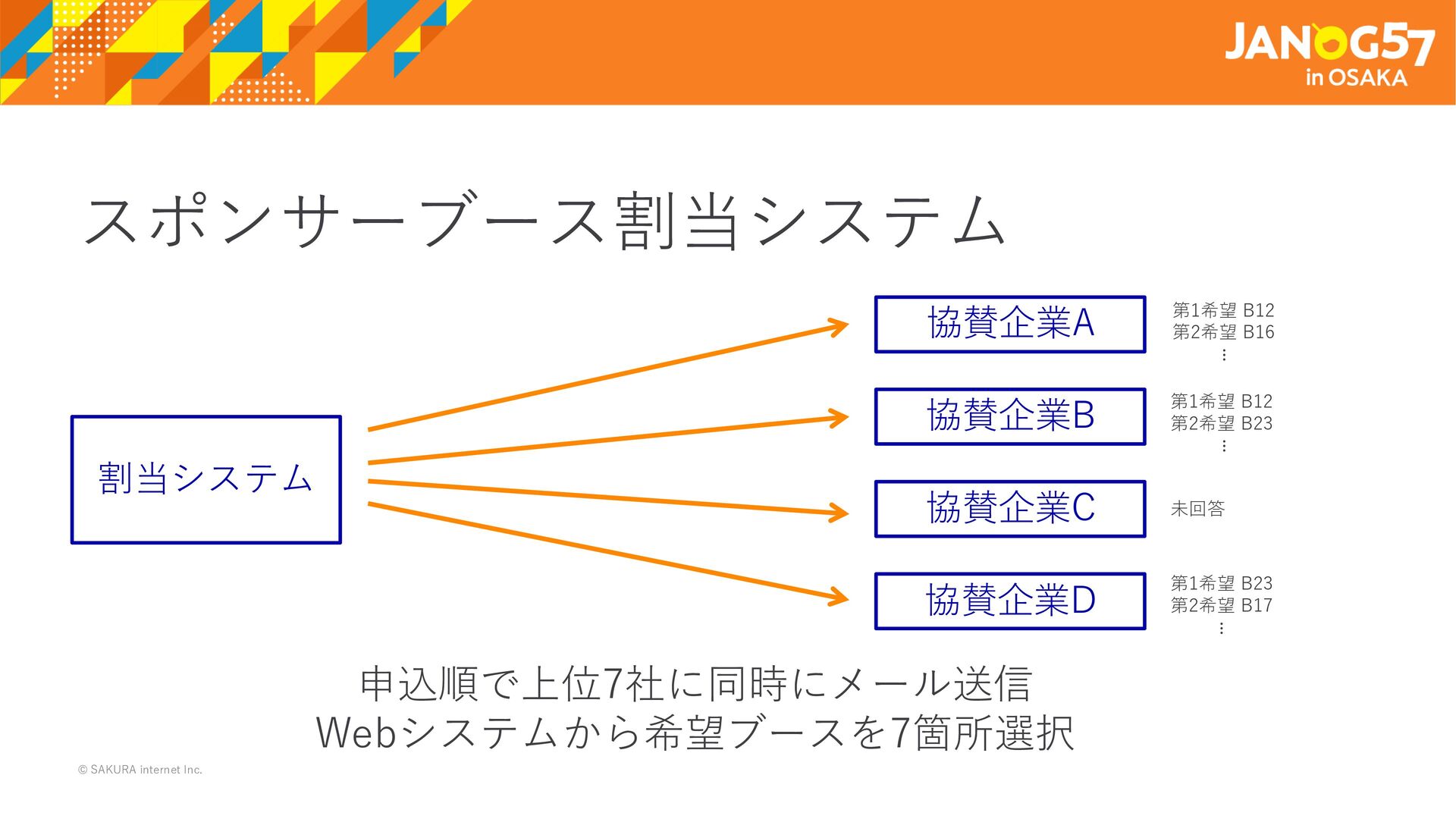 JANOG57
in OSAKA

スポンサーブース割当システム

割当システム

協賛企業A

第1希望 B12
第2希望 B16
⋮

協賛企業B

第1希望 B12
第2希望 B23
⋮

協賛企業C

未回答

協賛企業D

第1希望 B23
第2希望 B17
⋮

申込順で上位7社に同時にメール送信
Webシステムから希望ブースを7箇所選択

© SAKURA internet Inc.